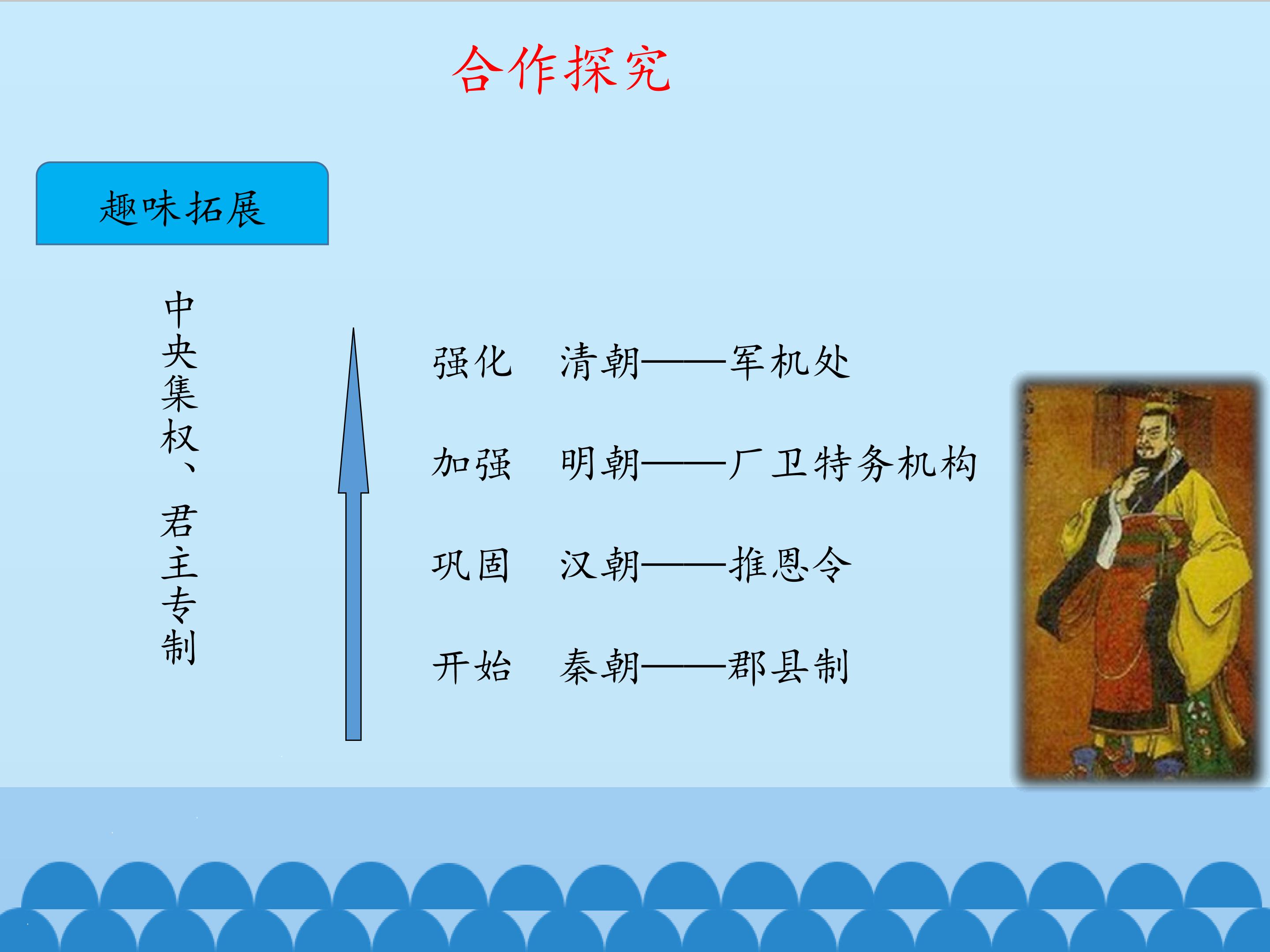 合作探究

趣味拓展

中央集权、君主专制

强化　清朝——军机处

加强　明朝——厂卫特务机构

巩固　汉朝——推恩令

开始　秦朝——郡县制